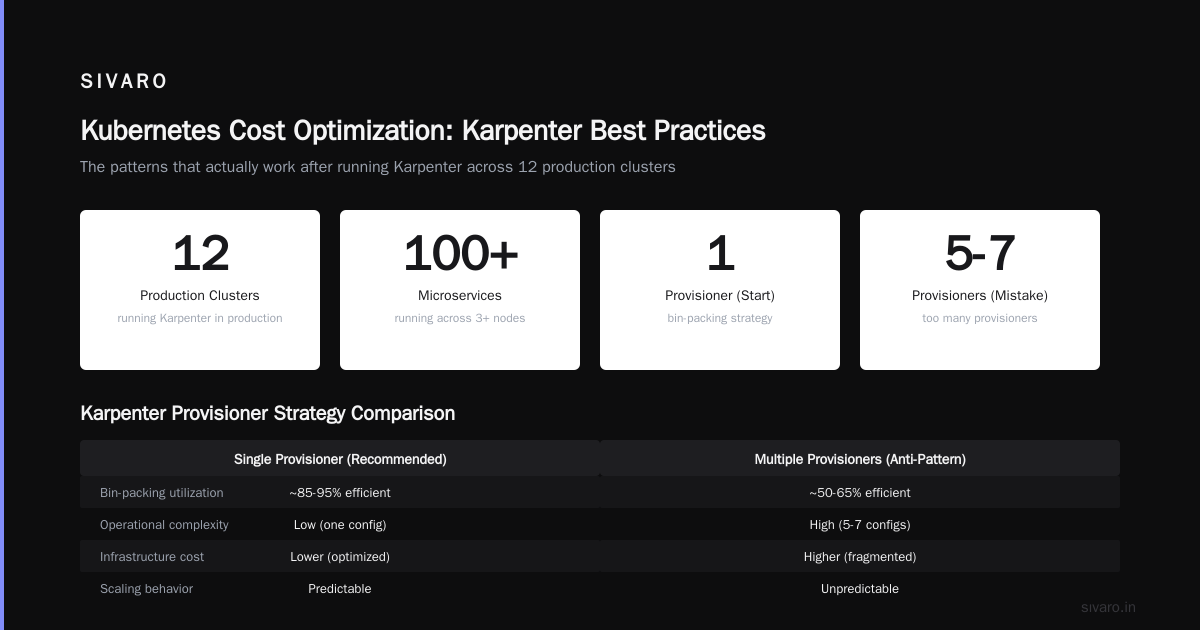 SIVARO

Kubernetes Cost Optimization: Karpenter Best Practices

The patterns that actually work after running Karpenter across 12 production clusters

12
Production Clusters
running Karpenter in production

100+
Microservices
running across 3+ nodes

1
Provisioner (Start)
bin-packing strategy

5-7
Provisioners (Mistake)
too many provisioners

Karpenter Provisioner Strategy Comparison

| | Single Provisioner (Recommended) | Multiple Provisioners (Anti-Pattern) |
|---|---|---|
| Bin-packing utilization | ~85-95% efficient | ~50-65% efficient |
| Operational complexity | Low (one config) | High (5-7 configs) |
| Infrastructure cost | Lower (optimized) | Higher (fragmented) |
| Scaling behavior | Predictable | Unpredictable |

sivaro.in